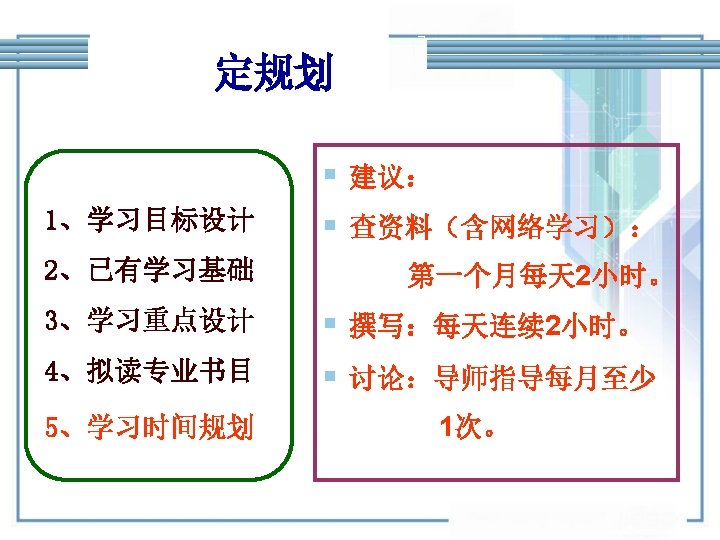 定规划

1、学习目标设计

2、已有学习基础

3、学习重点设计

4、拟读专业书目

5、学习时间规划

建议：

查资料（含网络学习）：第一个月每天2小时。

撰写：每天连续2小时。

讨论：导师指导每月至少1次。